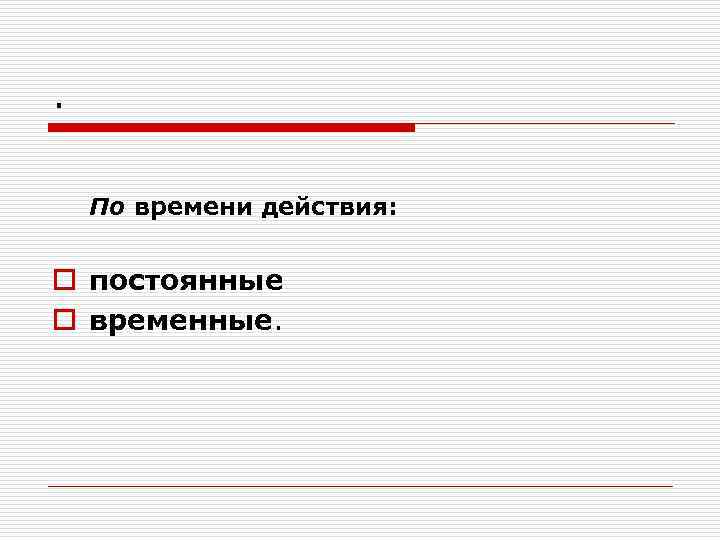 .

По времени действия:

постоянные

временные.